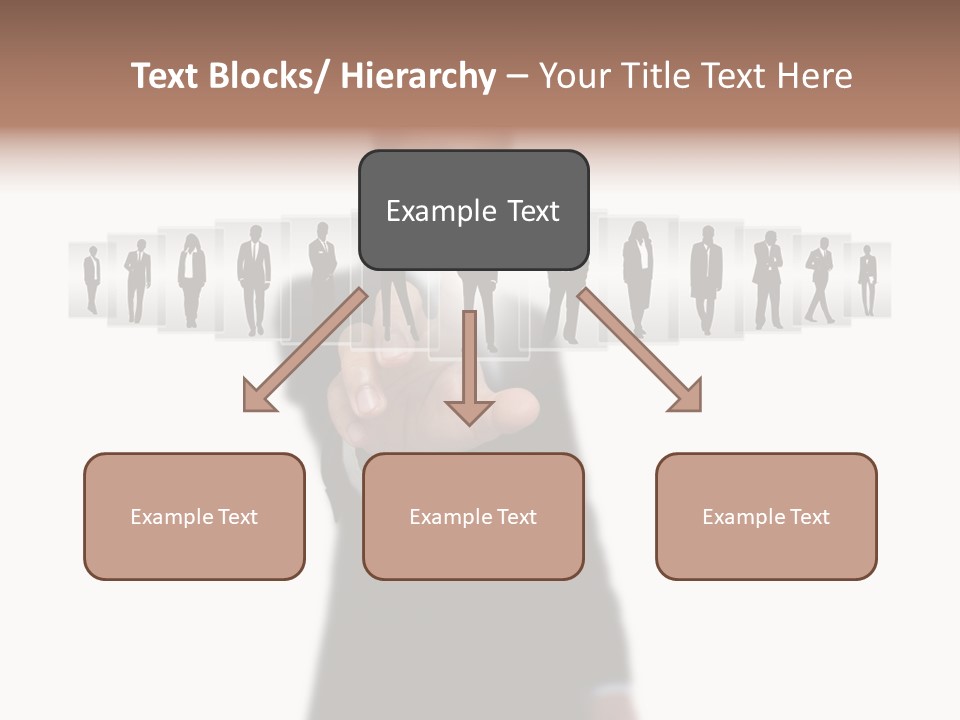 Text Blocks/ Hierarchy – Your Title Text Here

Example Text

Example Text

Example Text

Example Text